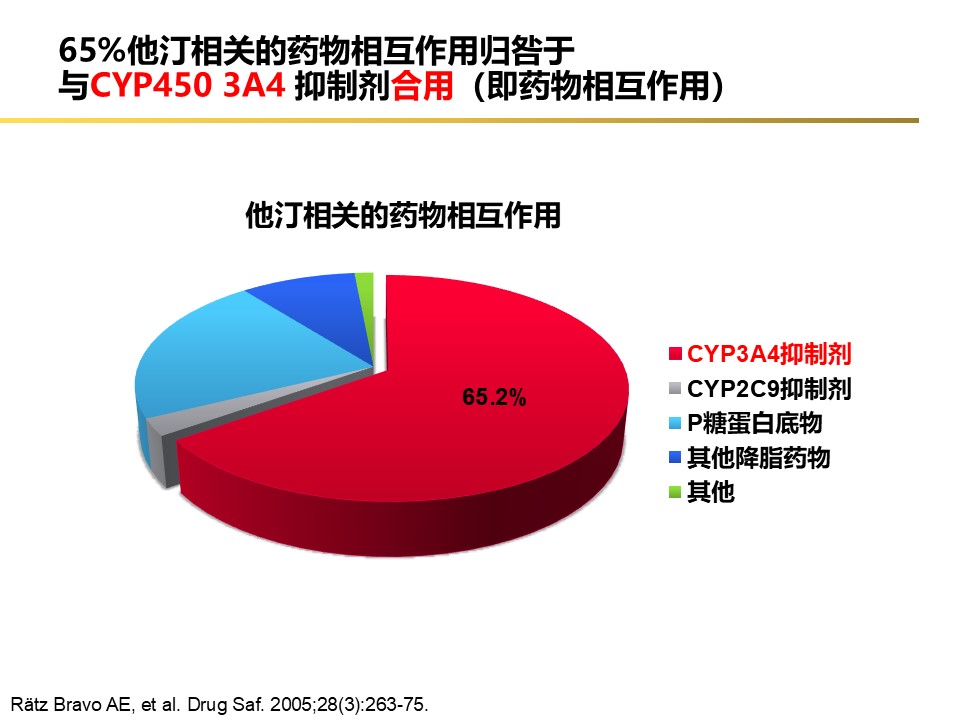 65%他汀相关的药物相互作用归咎于
与CYP450 3A4 抑制剂合用（即药物相互作用）

他汀相关的药物相互作用

65.2%

CYP3A4抑制剂
CYP2C9抑制剂
P糖蛋白底物
其他降脂药物
其他

Rätz Bravo AE, et al. Drug Saf. 2005;28(3):263-75.